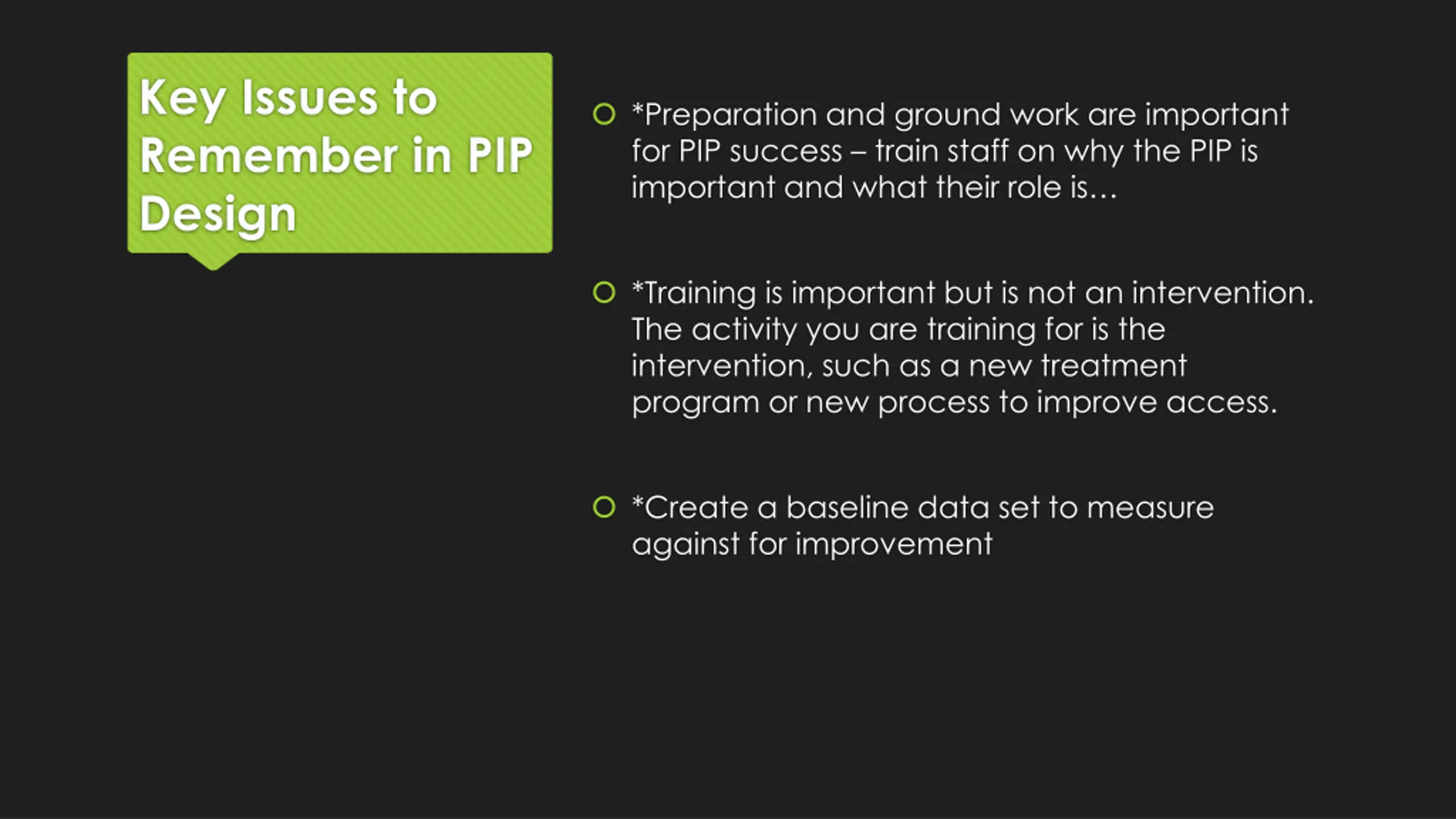 Key Issues to Remember in PIP Design

*Preparation and ground work are important for PIP success – train staff on why the PIP is important and what their role is…

*Training is important but is not an intervention. The activity you are training for is the intervention, such as a new treatment program or new process to improve access.

*Create a baseline data set to measure against for improvement